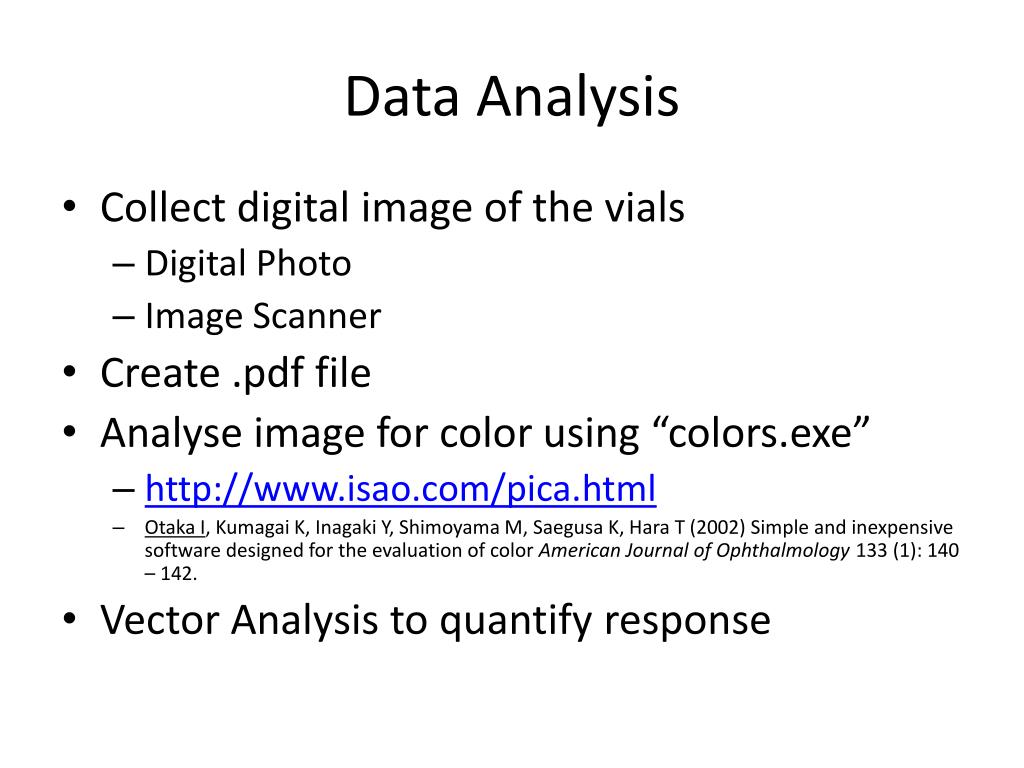 Data Analysis

• Collect digital image of the vials
– Digital Photo
– Image Scanner
• Create .pdf file
• Analyse image for color using “colors.exe”
– http://www.isao.com/pica.html
– Otaka I, Kumagai K, Inagaki Y, Shimoyama M, Saegusa K, Hara T (2002) Simple and inexpensive software designed for the evaluation of color American Journal of Ophthalmology 133 (1): 140 – 142.
• Vector Analysis to quantify response